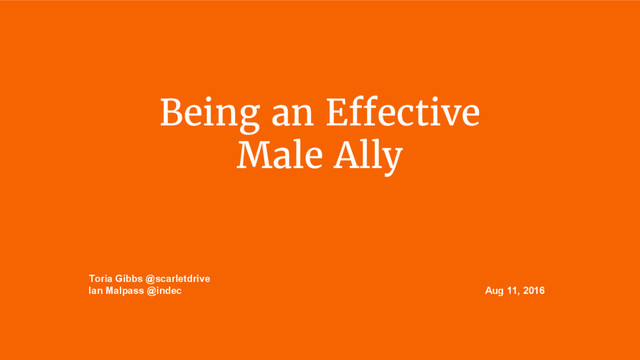 Being an Effective Male Ally

Toria Gibbs @scarletdrive
Ian Malpass @indec

Aug 11, 2016